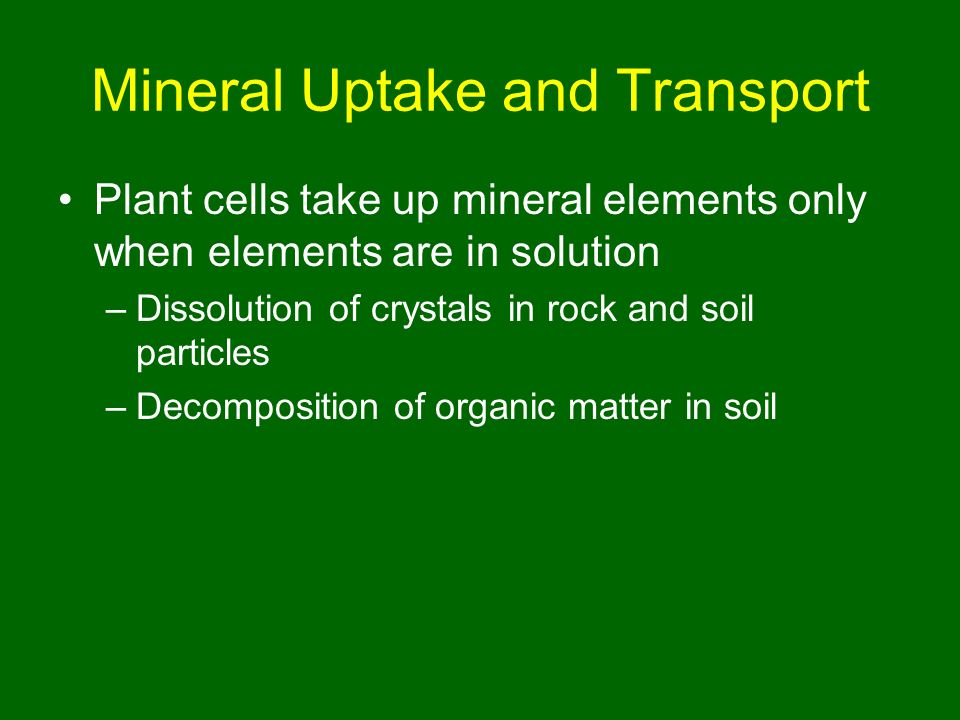 Mineral Uptake and Transport

• Plant cells take up mineral elements only when elements are in solution

– Dissolution of crystals in rock and soil particles

– Decomposition of organic matter in soil